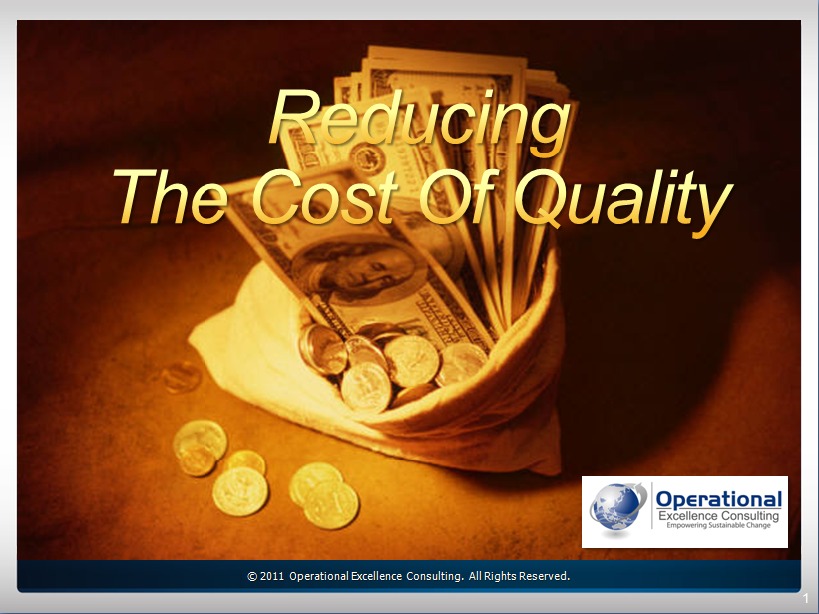 Reducing
The Cost Of Quality

Operational
Excellence Consulting
Empowering Sustainable Change

© 2011 Operational Excellence Consulting. All Rights Reserved.

1